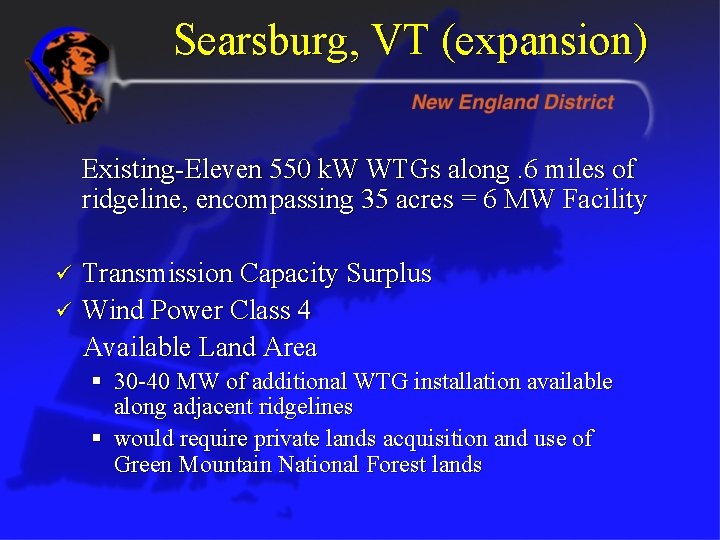 Searsburg, VT (expansion)

New England District

Existing-Eleven 550 kW WTGs along .6 miles of ridgeline, encompassing 35 acres = 6 MW Facility

✓ Transmission Capacity Surplus
✓ Wind Power Class 4
Available Land Area
▪ 30-40 MW of additional WTG installation available along adjacent ridgelines
▪ would require private lands acquisition and use of Green Mountain National Forest lands